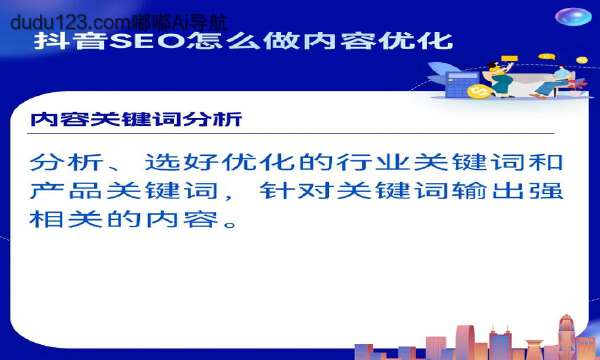 dudu123.com嘟嘟Ai导航

抖音SEO怎么做内容优化

内容关键词分析

分析、选好优化的行业关键词和产品关键词，针对关键词输出强相关的内容。